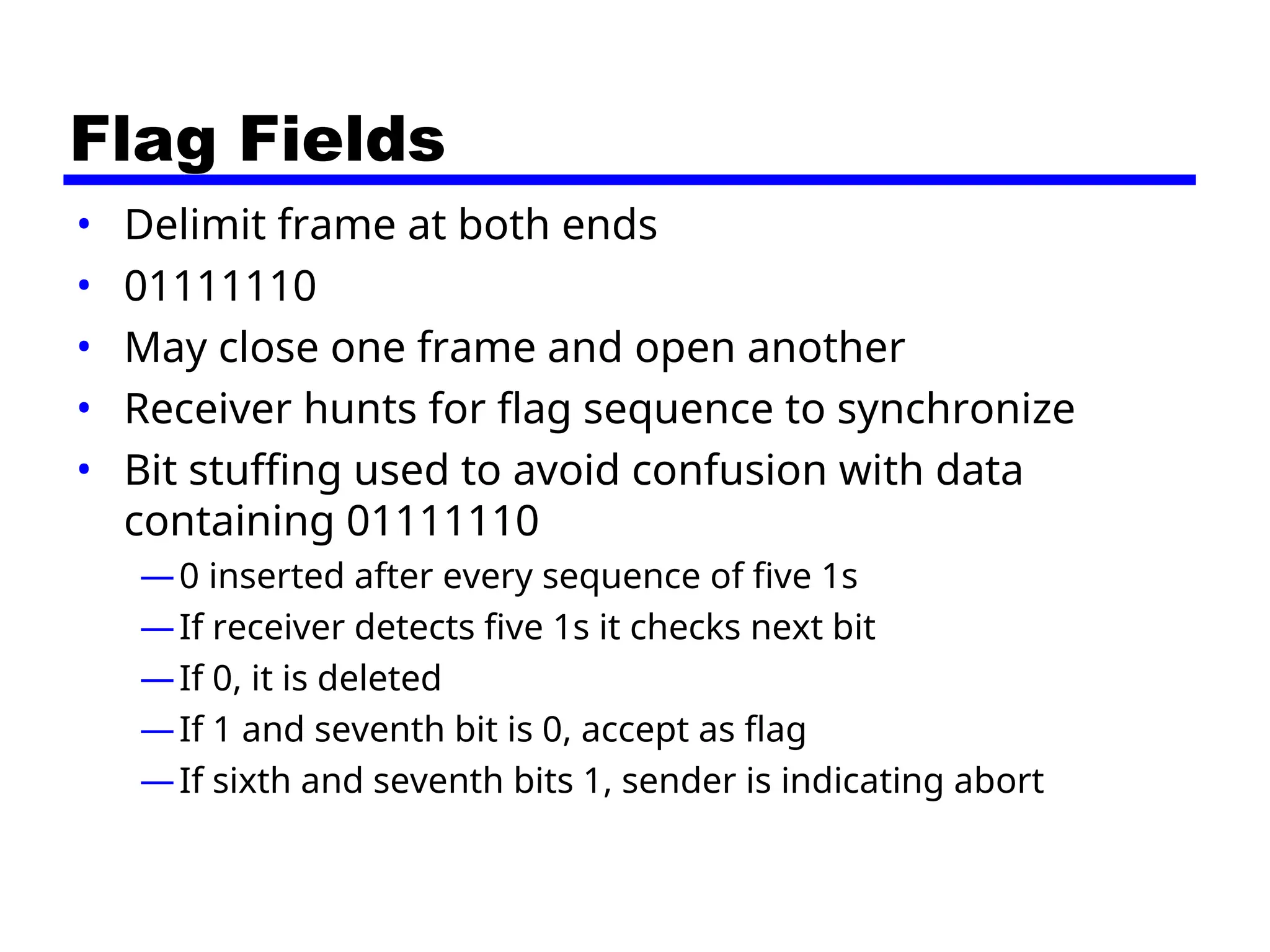 Flag Fields

• Delimit frame at both ends
• 01111110
• May close one frame and open another
• Receiver hunts for flag sequence to synchronize
• Bit stuffing used to avoid confusion with data containing 01111110
— 0 inserted after every sequence of five 1s
— If receiver detects five 1s it checks next bit
— If 0, it is deleted
— If 1 and seventh bit is 0, accept as flag
— If sixth and seventh bits 1, sender is indicating abort